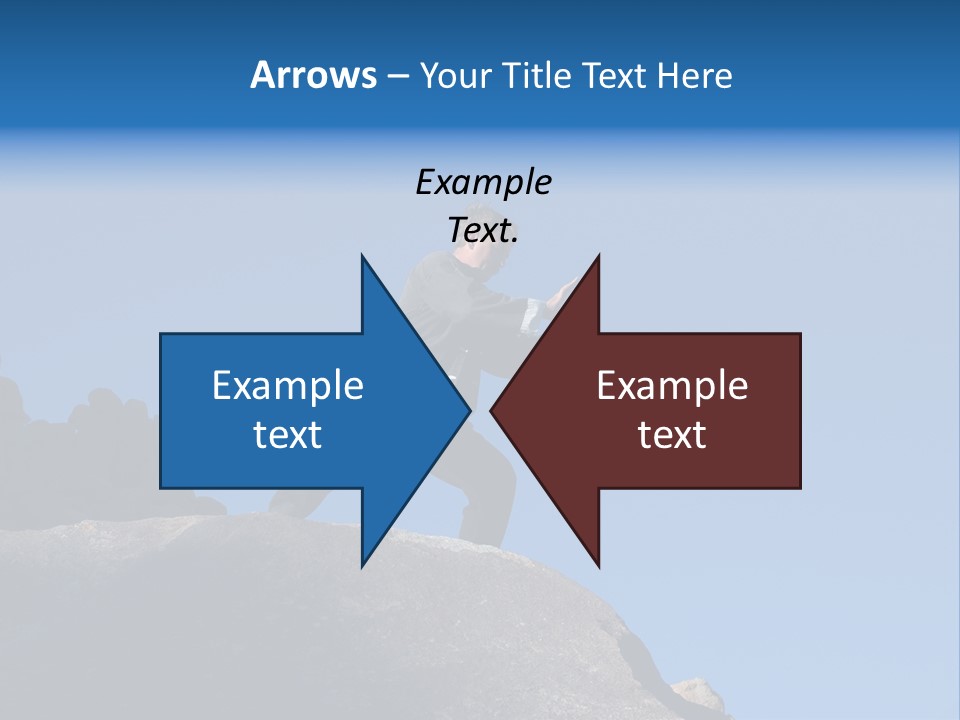 Arrows – Your Title Text Here

Example Text.

Example text

Example text